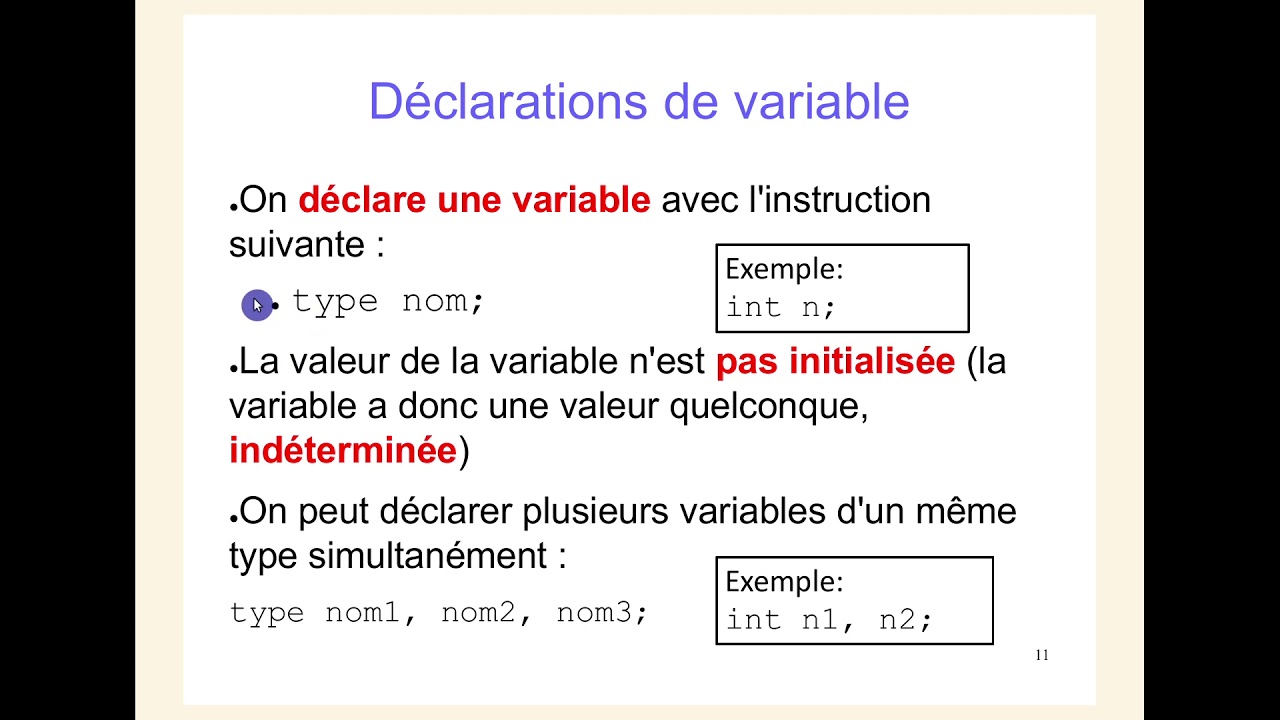 Déclarations de variable

•On déclare une variable avec l'instruction suivante :

• type nom;

Exemple:
int n;

•La valeur de la variable n'est pas initialisée (la variable a donc une valeur quelconque, indéterminée)

•On peut déclarer plusieurs variables d'un même type simultanément :

type nom1, nom2, nom3;

Exemple:
int n1, n2;

11